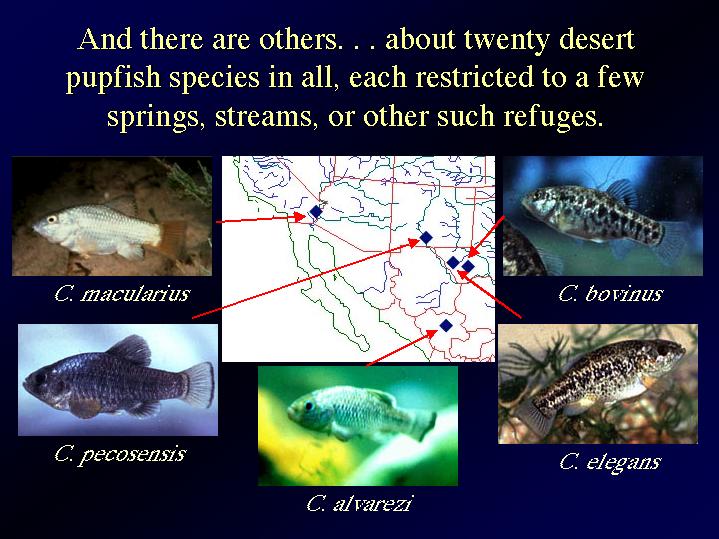 And there are others. . . about twenty desert pupfish species in all, each restricted to a few springs, streams, or other such refuges.

C. macularius

C. bovinus

C. pecosensis

C. alvarezi

C. elegans